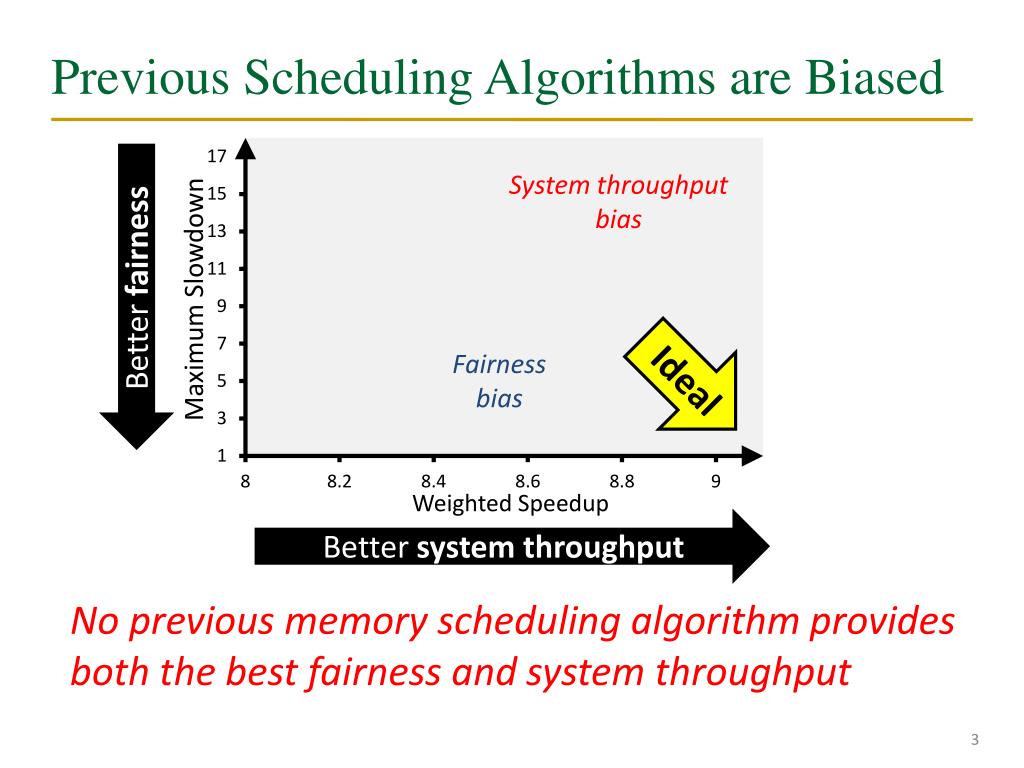 Previous Scheduling Algorithms are Biased

Better fairness

Maximum Slowdown

17
15
13
11
9
7
5
3
1

System throughput bias

Fairness bias

Ideal

8
8.2
8.4
8.6
8.8
9

Weighted Speedup

Better system throughput

No previous memory scheduling algorithm provides both the best fairness and system throughput

3